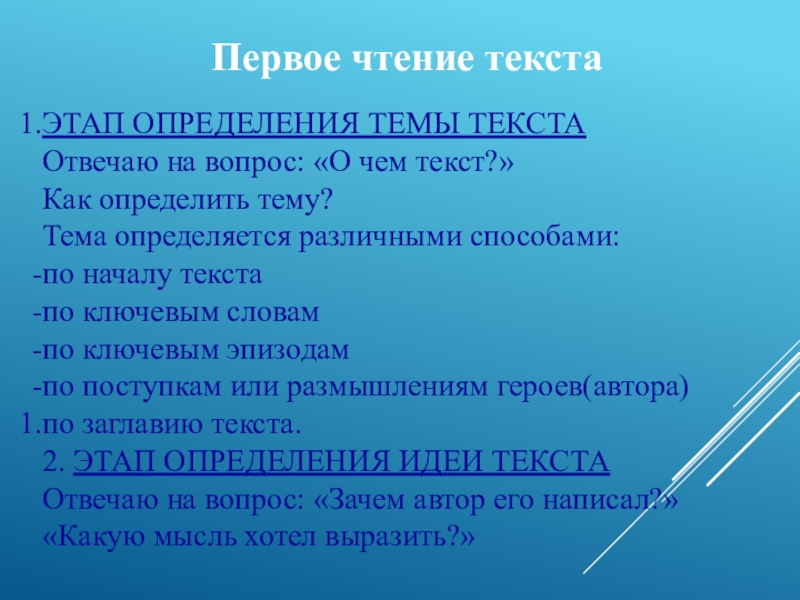 Первое чтение текста

1.ЭТАП ОПРЕДЕЛЕНИЯ ТЕМЫ ТЕКСТА
Отвечаю на вопрос: «О чем текст?»
Как определить тему?
Тема определяется различными способами:
-по началу текста
-по ключевым словам
-по ключевым эпизодам
-по поступкам или размышлениям героев(автора)
1.по заглавию текста.
2. ЭТАП ОПРЕДЕЛЕНИЯ ИДЕИ ТЕКСТА
Отвечаю на вопрос: «Зачем автор его написал?»
«Какую мысль хотел выразить?»